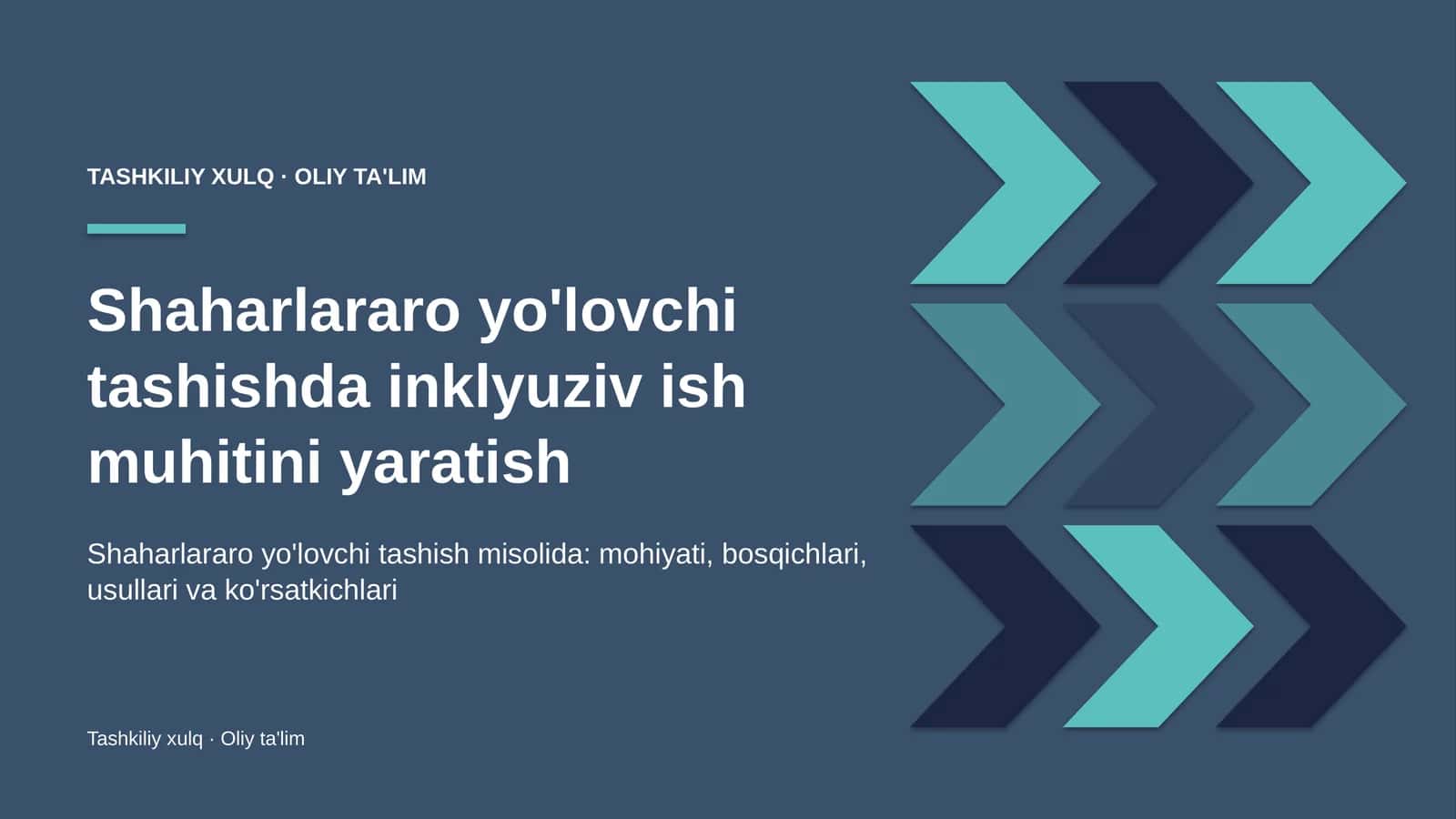 TASHKILIY XULQ · OLIY TA'LIM

Shaharlararo yo'lovchi tashishda inklyuziv ish muhitini yaratish

Shaharlararo yo'lovchi tashish misolida: mohiyati, bosqichlari, usullari va ko'rsatkichlari

Tashkiliy xulq · Oliy ta'lim